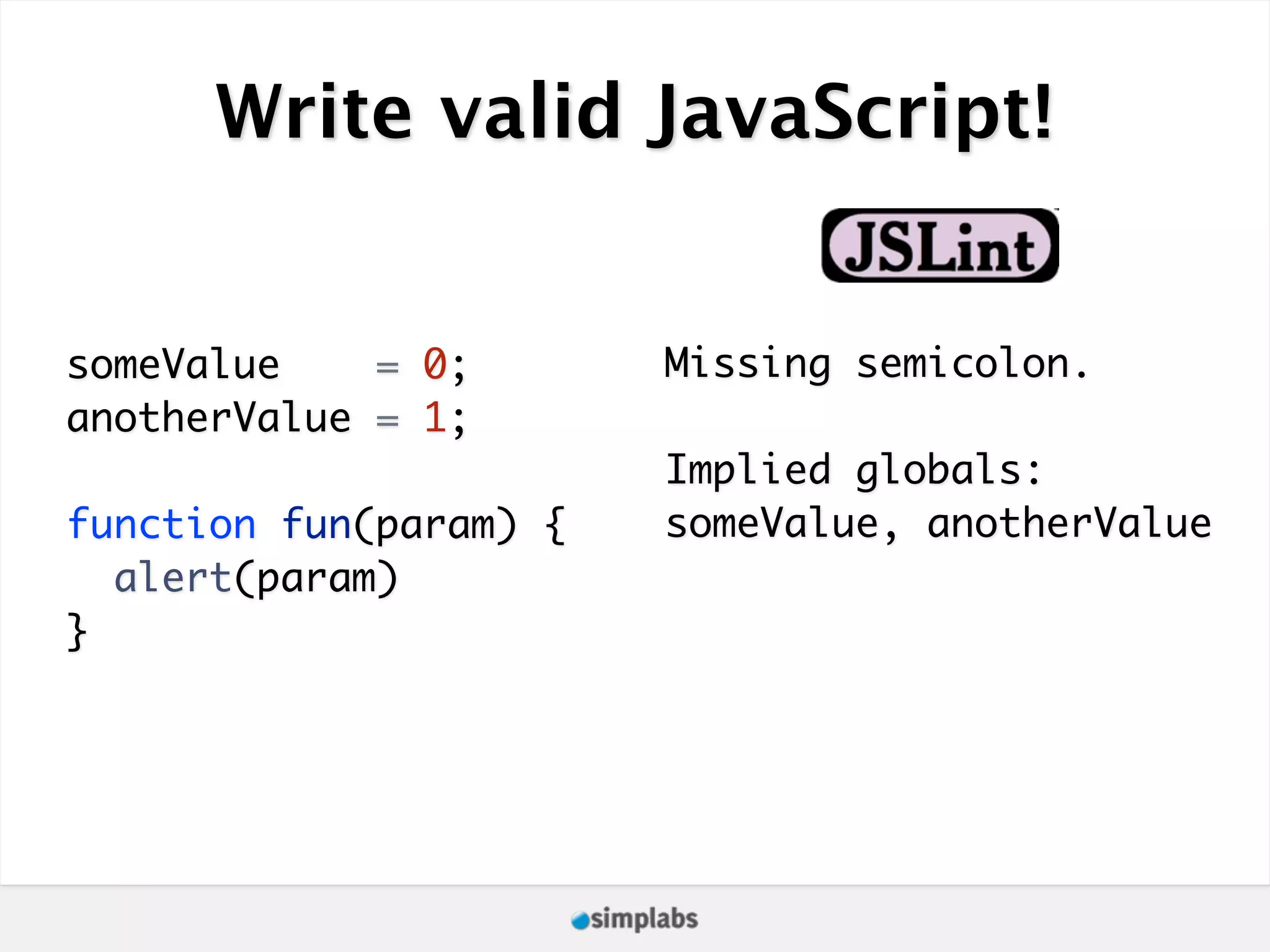 Write valid JavaScript!

JSLint

someValue     = 0;
anotherValue = 1;

function fun(param) {
  alert(param)
}

Missing semicolon.

Implied globals:
someValue, anotherValue

simplabs